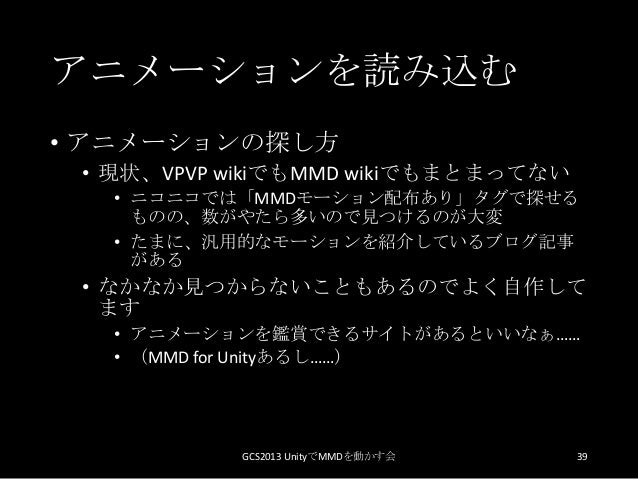 アニメーションを読み込む

• アニメーションの探し方
  • 現状、VPVP wikiでもMMD wikiでもまとまってない
    • ニコニコでは「MMDモーション配布あり」タグで探せるものの、数がやたら多いので見つけるのが大変
    • たまに、汎用的なモーションを紹介しているブログ記事がある
  • なかなか見つからないこともあるのでよく自作してます
    • アニメーションを鑑賞できるサイトがあるといいなぁ……
    • （MMD for Unityあるし……）

GCS2013 UnityでMMDを動かす会

39